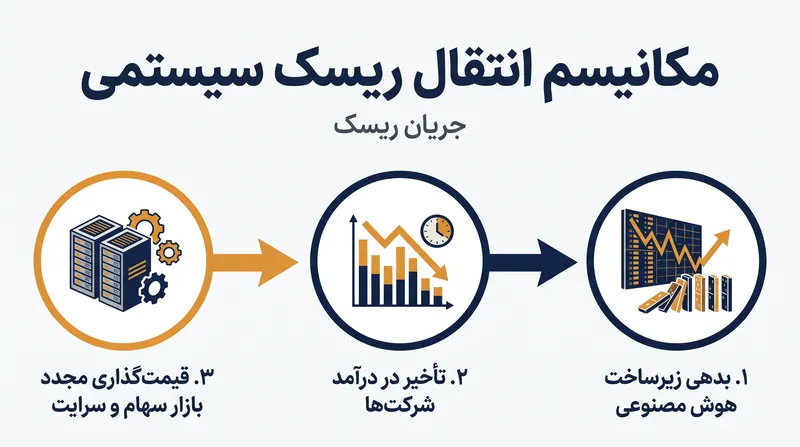 مکانیسم انتقال ریسک سیستمی

جریان ریسک

۱. بدهی زیرساخت هوش مصنوعی

۲. تأخیر در درآمد شرکت‌ها

۳. قیمت‌گذاری مجدد بازار سهام و سرایت